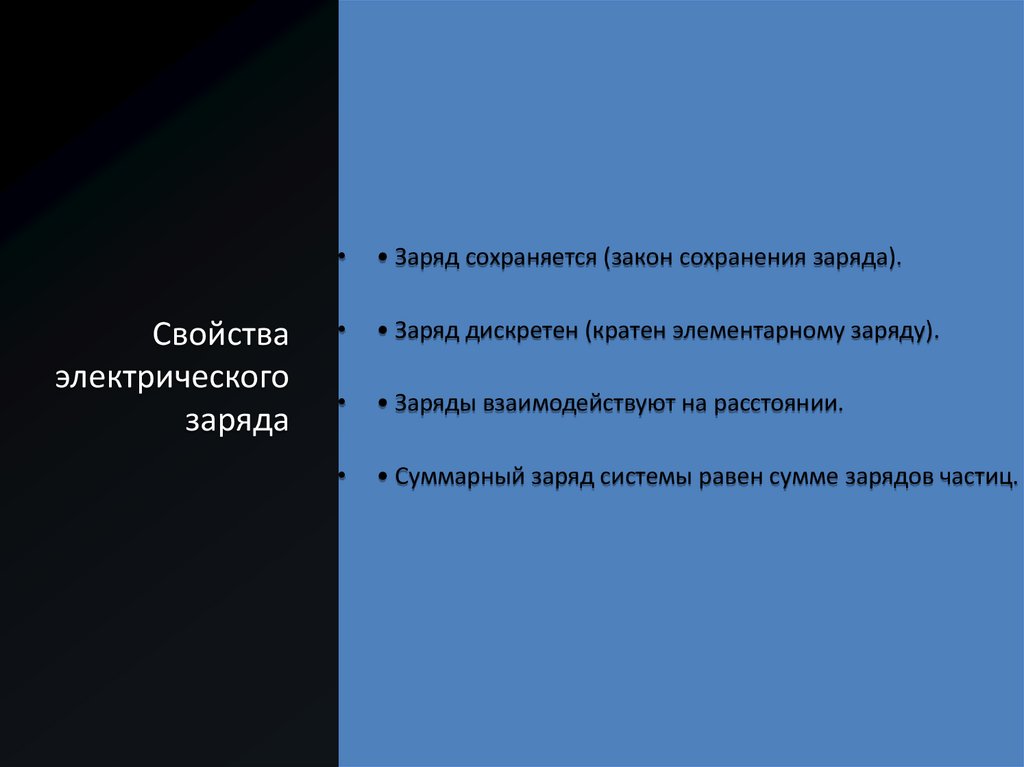 Свойства электрического заряда

• • Заряд сохраняется (закон сохранения заряда).

• • Заряд дискретен (кратен элементарному заряду).

• • Заряды взаимодействуют на расстоянии.

• • Суммарный заряд системы равен сумме зарядов частиц.